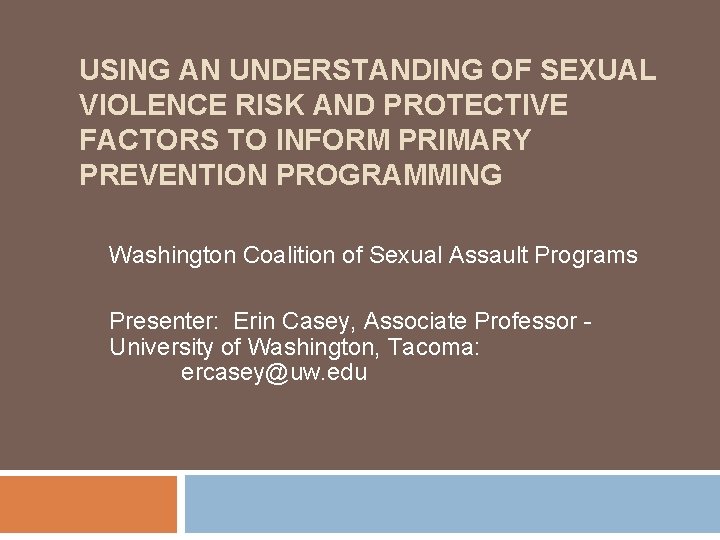 USING AN UNDERSTANDING OF SEXUAL VIOLENCE RISK AND PROTECTIVE FACTORS TO INFORM PRIMARY PREVENTION PROGRAMMING

Washington Coalition of Sexual Assault Programs

Presenter: Erin Casey, Associate Professor - University of Washington, Tacoma: ercasey@uw.edu